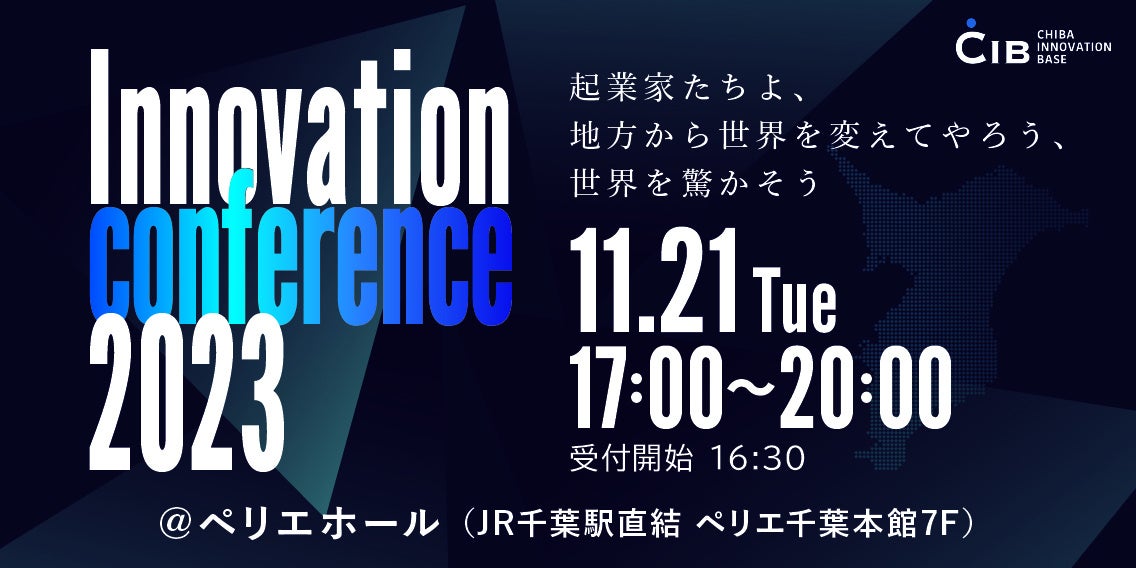 CIB CHIBA INNOVATION BASE

Innovation conference 2023

起業家たちよ、
地方から世界を変えてやろう、
世界を驚かそう

11.21 Tue
17:00〜20:00
受付開始 16:30

@ペリエホール（JR千葉駅直結 ペリエ千葉本館7F）